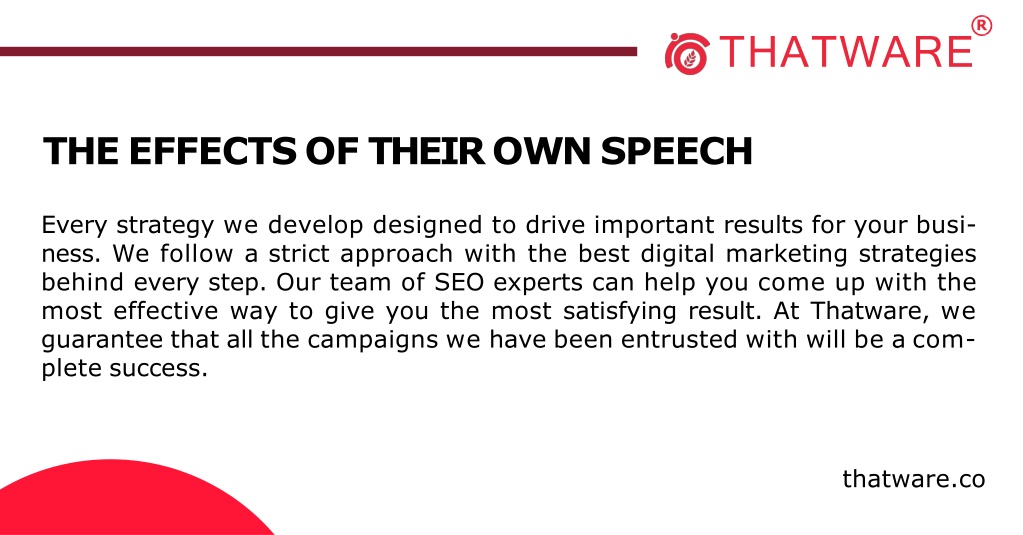 THATWARE®

THE EFFECTS OF THEIR OWN SPEECH

Every strategy we develop designed to drive important results for your business. We follow a strict approach with the best digital marketing strategies behind every step. Our team of SEO experts can help you come up with the most effective way to give you the most satisfying result. At Thatware, we guarantee that all the campaigns we have been entrusted with will be a complete success.

thatware.co